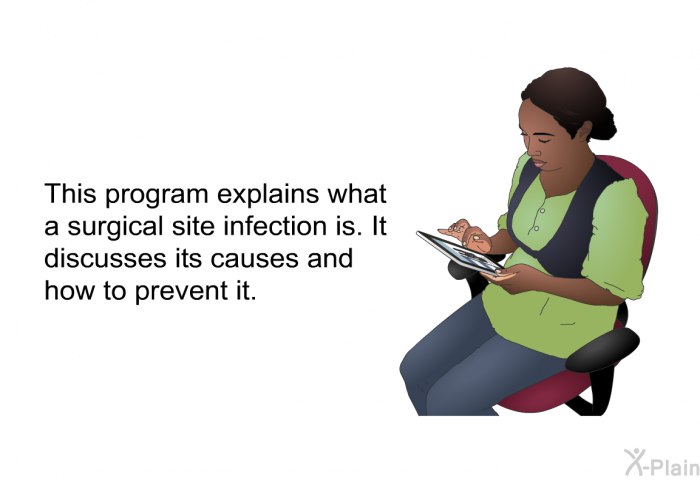 This program explains what a surgical site infection is. It discusses its causes and how to prevent it.

X-Plain